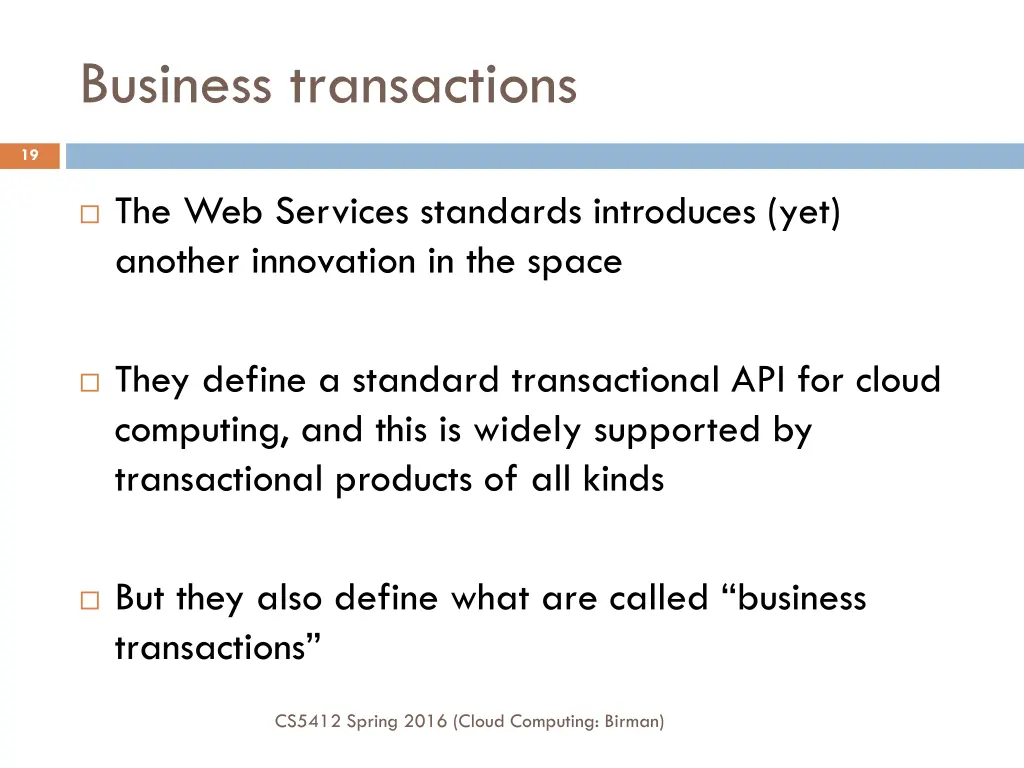 Business transactions

19

□ The Web Services standards introduces (yet) another innovation in the space

□ They define a standard transactional API for cloud computing, and this is widely supported by transactional products of all kinds

□ But they also define what are called “business transactions”

CS5412 Spring 2016 (Cloud Computing: Birman)